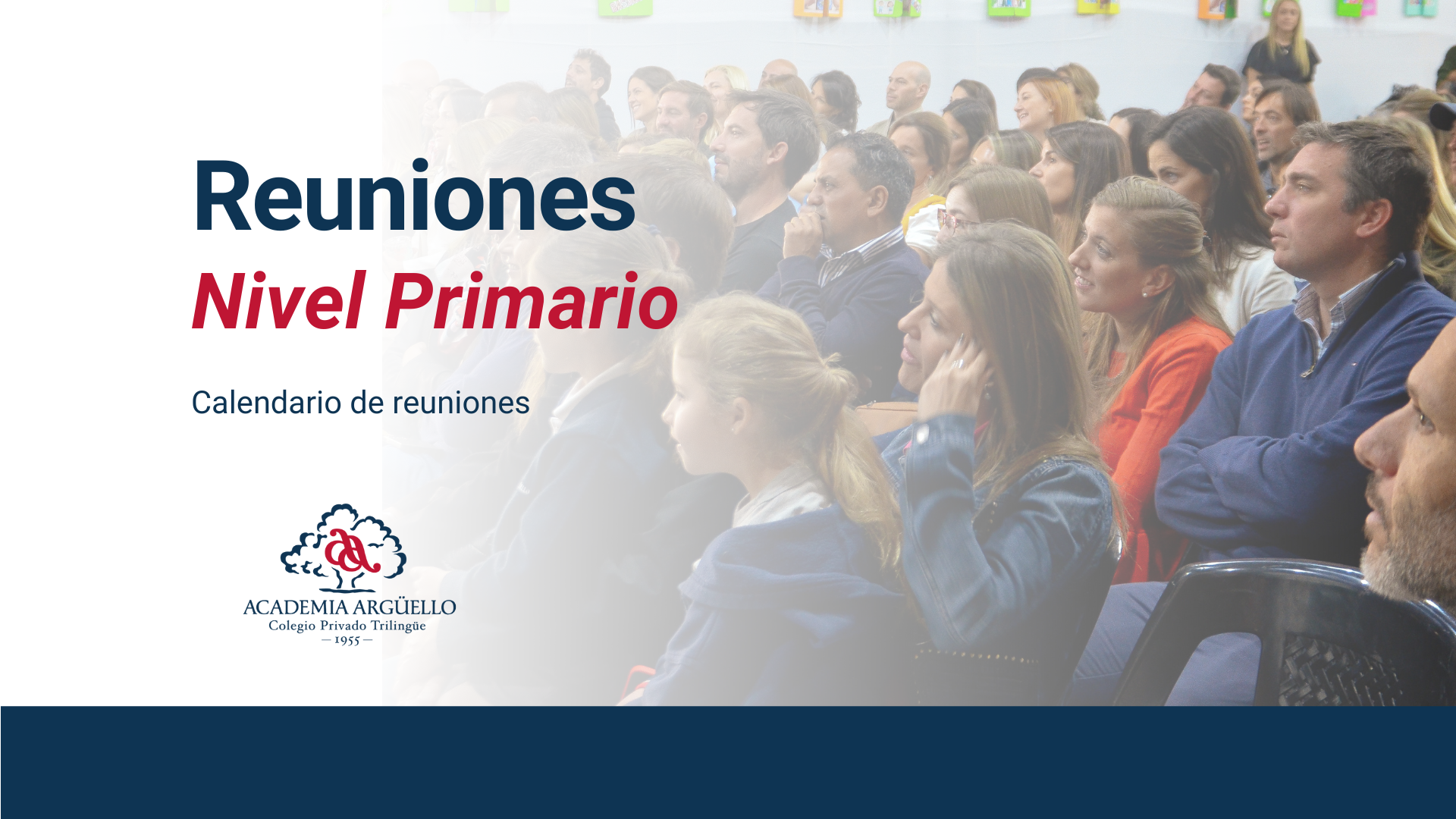 Reuniones
Nivel Primario

Calendario de reuniones

aa
ACADEMIA ARGÜELLO
Colegio Privado Trilingüe
— 1955 —